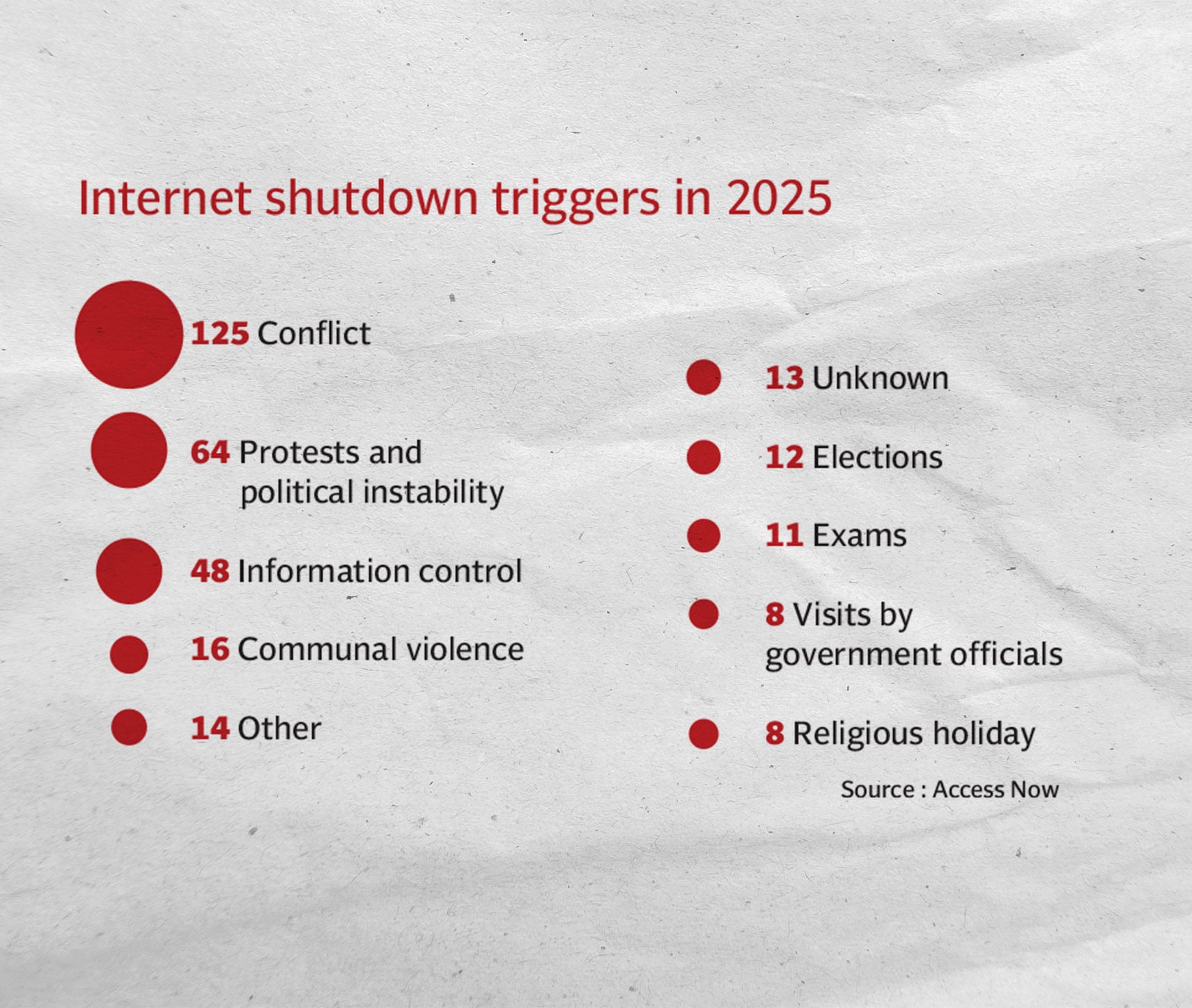 Internet shutdown triggers in 2025

125 Conflict

64 Protests and political instability

48 Information control

16 Communal violence

14 Other

13 Unknown

12 Elections

11 Exams

8 Visits by government officials

8 Religious holiday

Source : Access Now